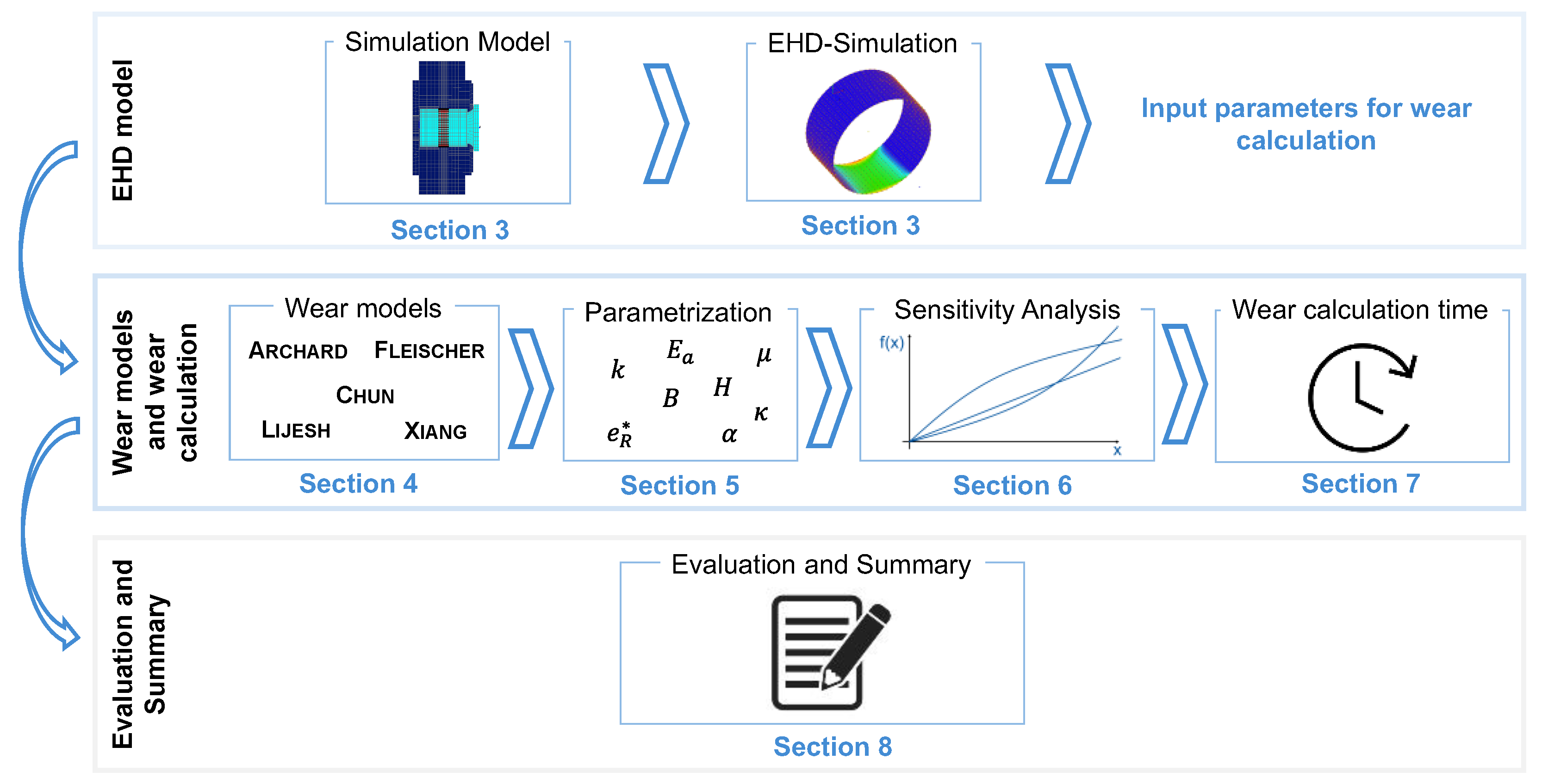 EHD model

Simulation Model

Section 3

EHD-Simulation

Section 3

Input parameters for wear calculation

Wear models and wear calculation

Wear models

ARCHARD FLEISCHER
CHUN
LIJESH XIANG

Section 4

Parametrization

$k$ $E_a$ $\mu$ $B$ $H$ $\kappa$ $e_R^*$ $\alpha$

Section 5

Sensitivity Analysis

f(x)

x

Section 6

Wear calculation time

Section 7

Evaluation and Summary

Evaluation and Summary

Section 8